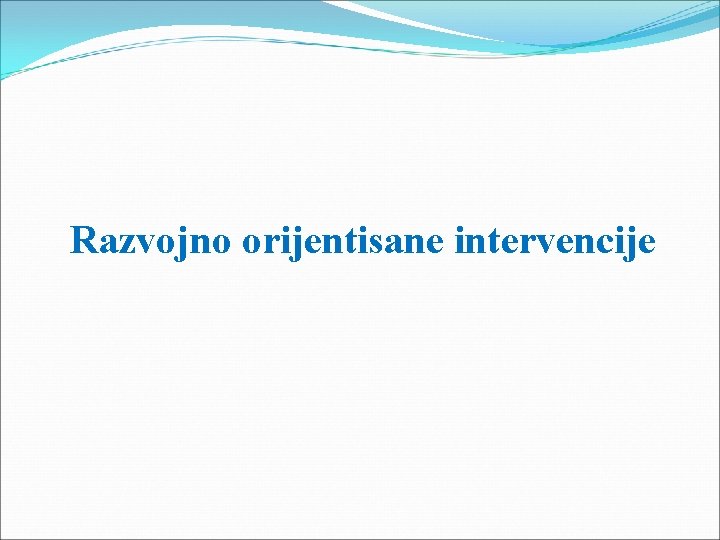 Razvojno orijentisane intervencije